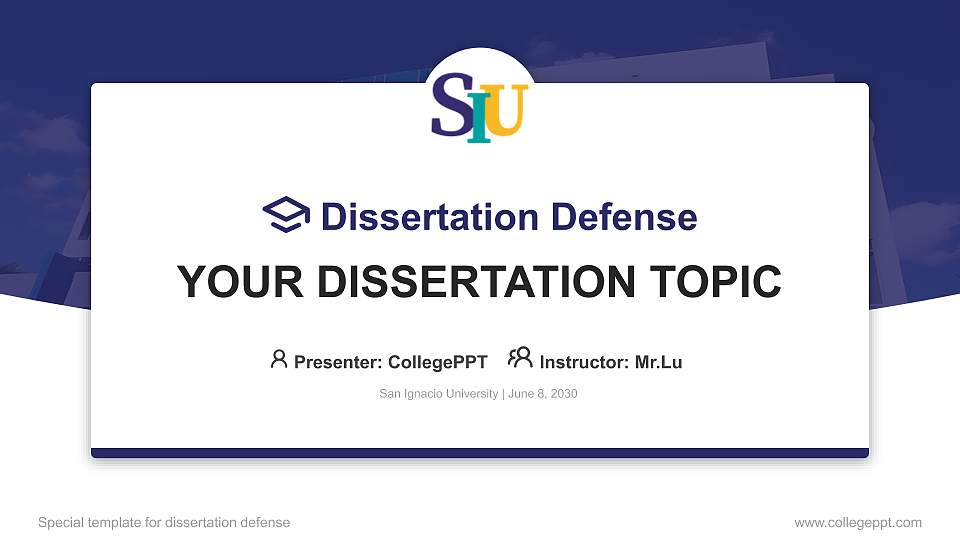 SIU

Dissertation Defense

YOUR DISSERTATION TOPIC

Presenter: CollegePPT Instructor: Mr.Lu

San Ignacio University | June 8, 2030

Special template for dissertation defense

www.collegeppt.com